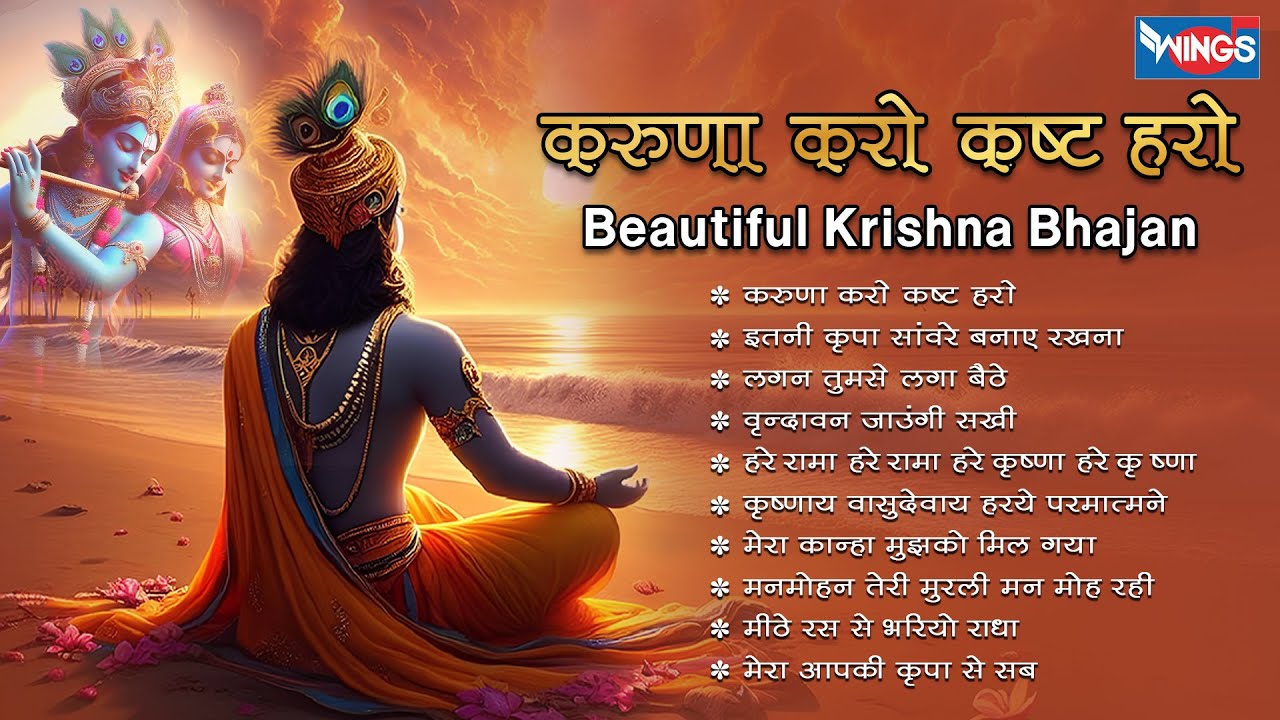 WINGS

करुणा करो कष्ट हरो

Beautiful Krishna Bhajan

✻ करुणा करो कष्ट हरो
✻ इतनी कृपा सांवरे बनाए रखना
✻ लगन तुमसे लगा बैठे
✻ वृन्दावन जाउंगी सखी
✻ हरे रामा हरे रामा हरे कृष्णा हरे कृ ष्णा
✻ कृष्णाय वासुदेवाय हरये परमात्मने
✻ मेरा कान्हा मुझको मिल गया
✻ मनमोहन तेरी मुरली मन मोह रही
✻ मीठे रस से भरियो राधा
✻ मेरा आपकी कृपा से सब